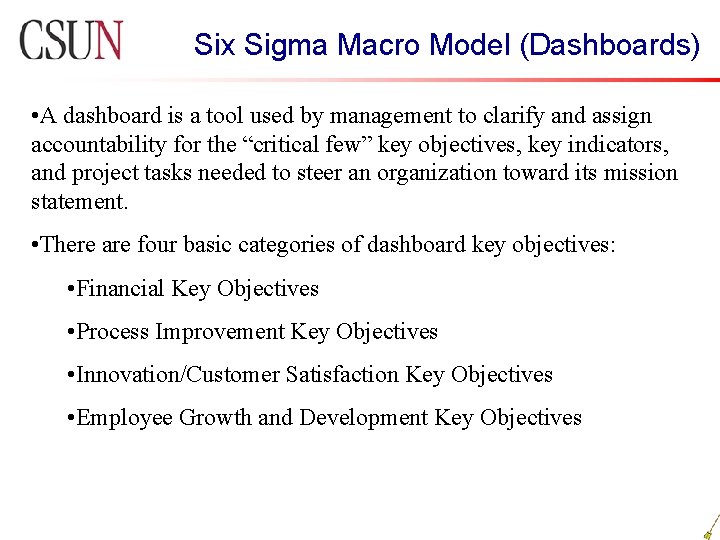 CSUN

Six Sigma Macro Model (Dashboards)

•A dashboard is a tool used by management to clarify and assign accountability for the “critical few” key objectives, key indicators, and project tasks needed to steer an organization toward its mission statement.

•There are four basic categories of dashboard key objectives:

•Financial Key Objectives

•Process Improvement Key Objectives

•Innovation/Customer Satisfaction Key Objectives

•Employee Growth and Development Key Objectives